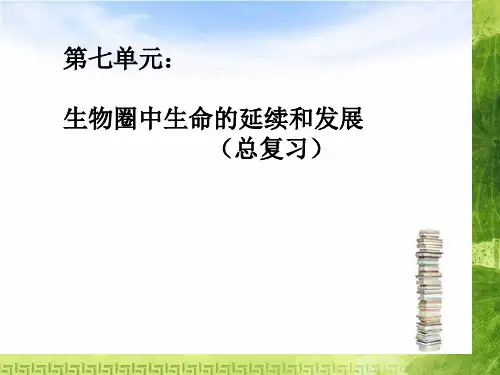 第七单元：

生物圈中生命的延续和发展
（总复习）